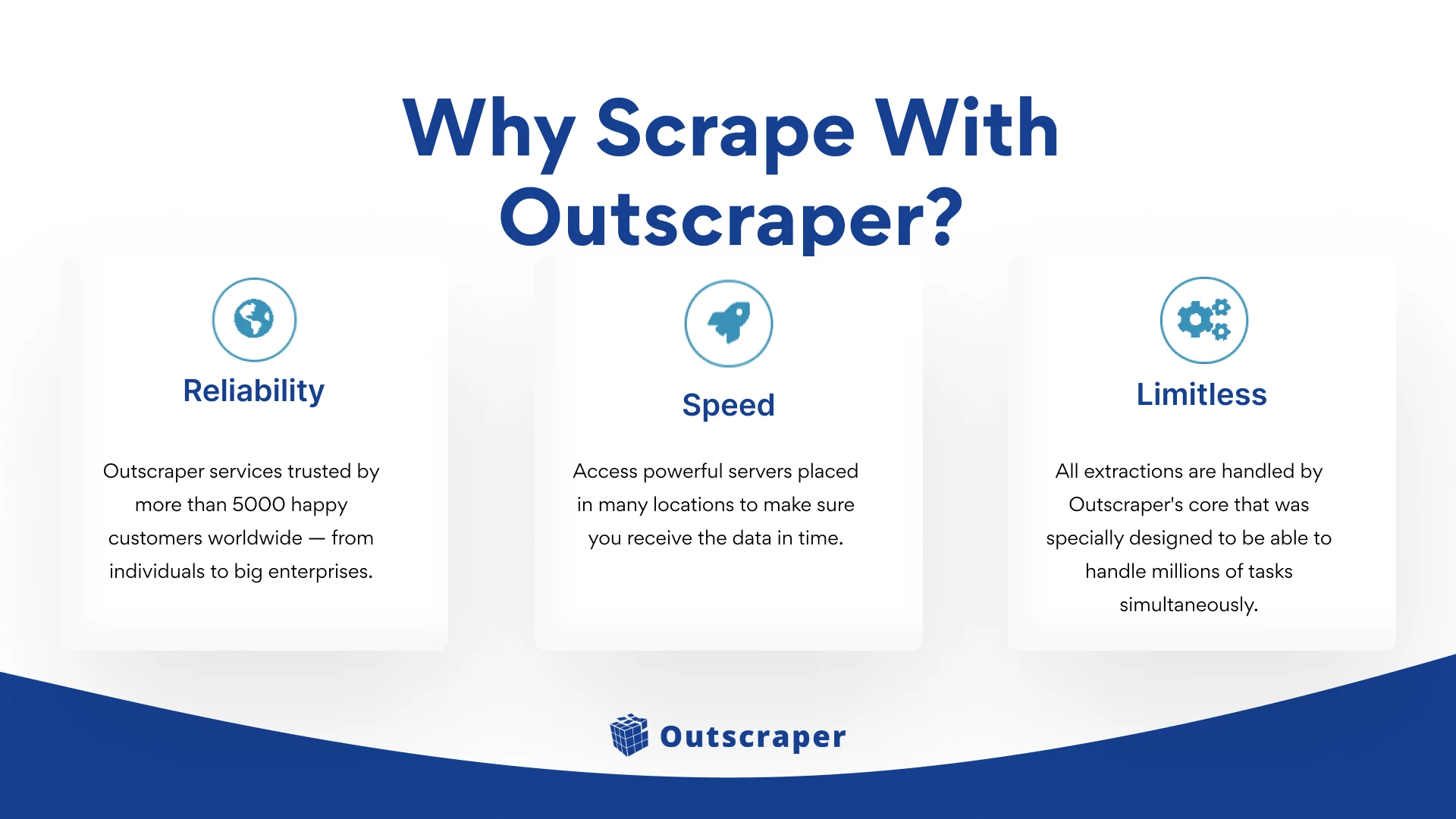 Why Scrape With Outscraper?

Reliability

Outscraper services trusted by more than 5000 happy customers worldwide — from individuals to big enterprises.

Speed

Access powerful servers placed in many locations to make sure you receive the data in time.

Limitless

All extractions are handled by Outscraper's core that was specially designed to be able to handle millions of tasks simultaneously.

Outscraper